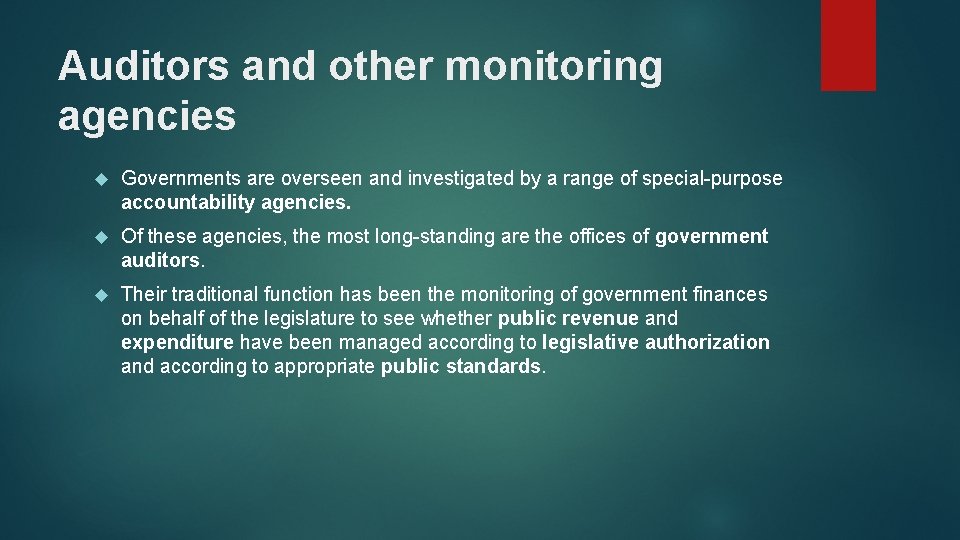 Auditors and other monitoring agencies

Governments are overseen and investigated by a range of special-purpose accountability agencies.

Of these agencies, the most long-standing are the offices of government auditors.

Their traditional function has been the monitoring of government finances on behalf of the legislature to see whether public revenue and expenditure have been managed according to legislative authorization and according to appropriate public standards.